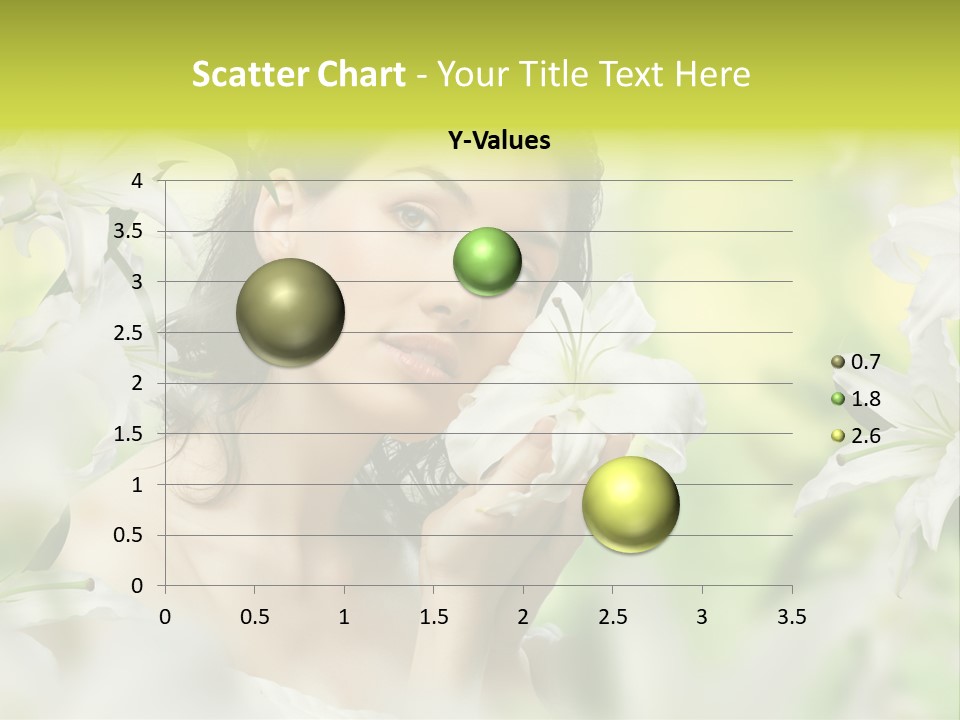 Scatter Chart - Your Title Text Here

Y-Values

4
3.5
3
2.5
2
1.5
1
0.5
0

0 0.5 1 1.5 2 2.5 3 3.5

0.7
1.8
2.6